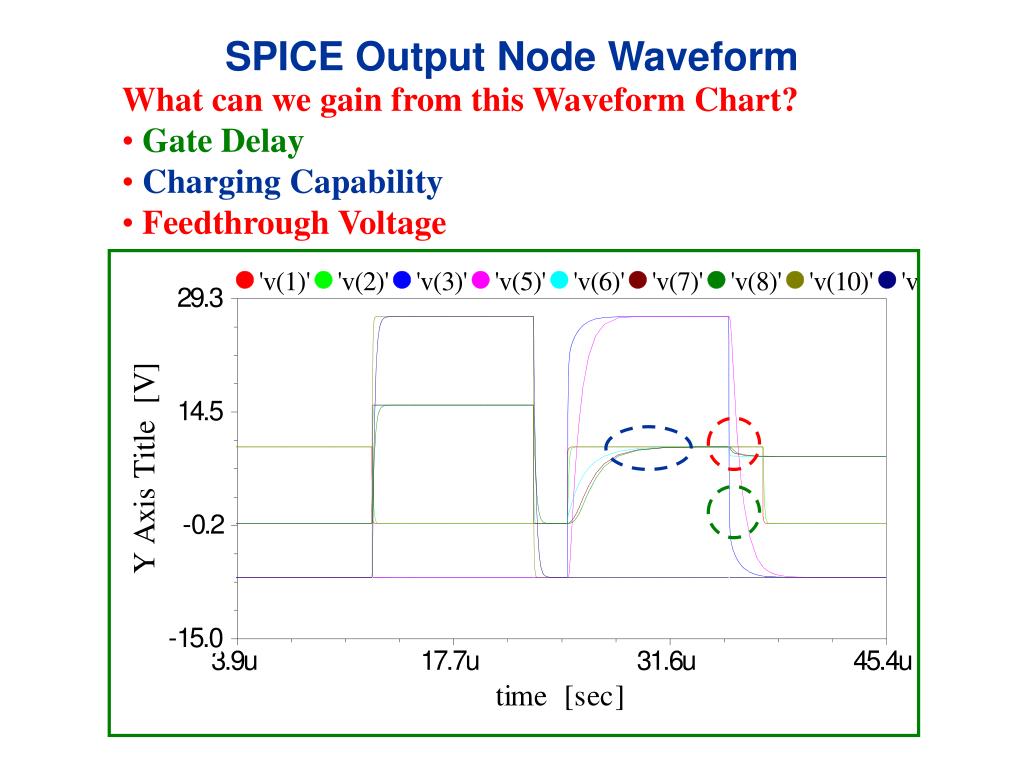 SPICE Output Node Waveform

What can we gain from this Waveform Chart?

• Gate Delay
• Charging Capability
• Feedthrough Voltage

'v(1)' 'v(2)' 'v(3)' 'v(5)' 'v(6)' 'v(7)' 'v(8)' 'v(10)' 'v

29.3
14.5
-0.2
-15.0

Y Axis Title [V]

3.9u
17.7u
31.6u
45.4u

time [sec]